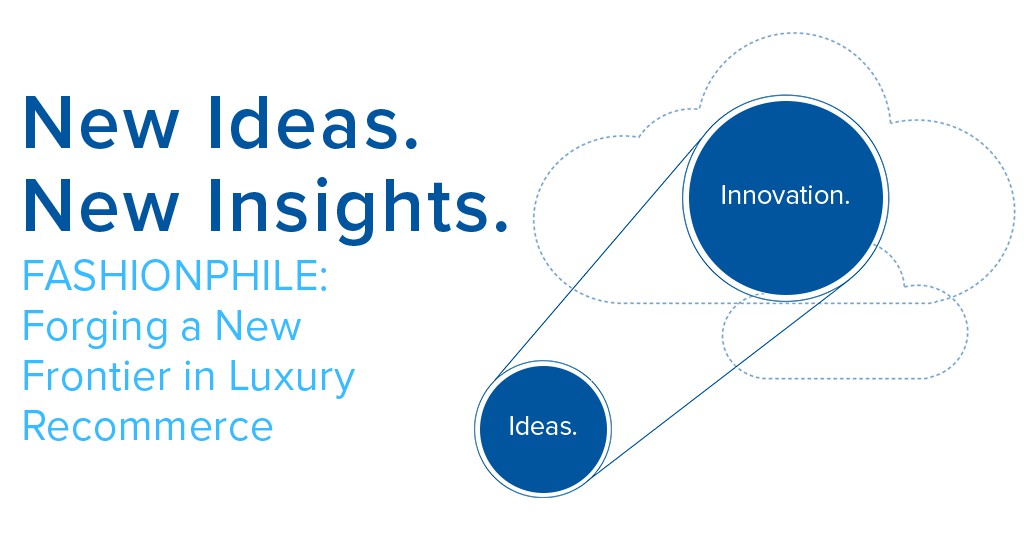 New Ideas.
New Insights.

FASHIONPHILE:
Forging a New Frontier in Luxury Recommerce

Innovation.

Ideas.